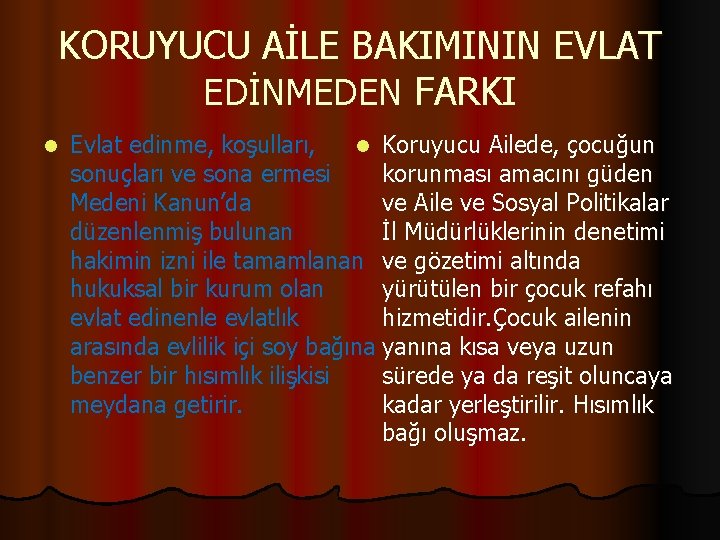 KORUYUCU AİLE BAKIMININ EVLAT EDİNMEDEN FARKI

Evlat edinme, koşulları, sonuçları ve sona ermesi Medeni Kanun'da düzenlenmiş bulunan hakimin izni ile tamamlanan hukuksal bir kurum olan evlat edinenle evlatlık arasında evlilik içi soy bağına benzer bir hısımlık ilişkisi meydana getirir.

Koruyucu Ailede, çocuğun korunması amacını güden ve Aile ve Sosyal Politikalar İl Müdürlüklerinin denetimi ve gözetimi altında yürütülen bir çocuk refahı hizmetidir.Çocuk ailenin yanına kısa veya uzun sürede ya da reşit oluncaya kadar yerleştirilir. Hısımlık bağı oluşmaz.